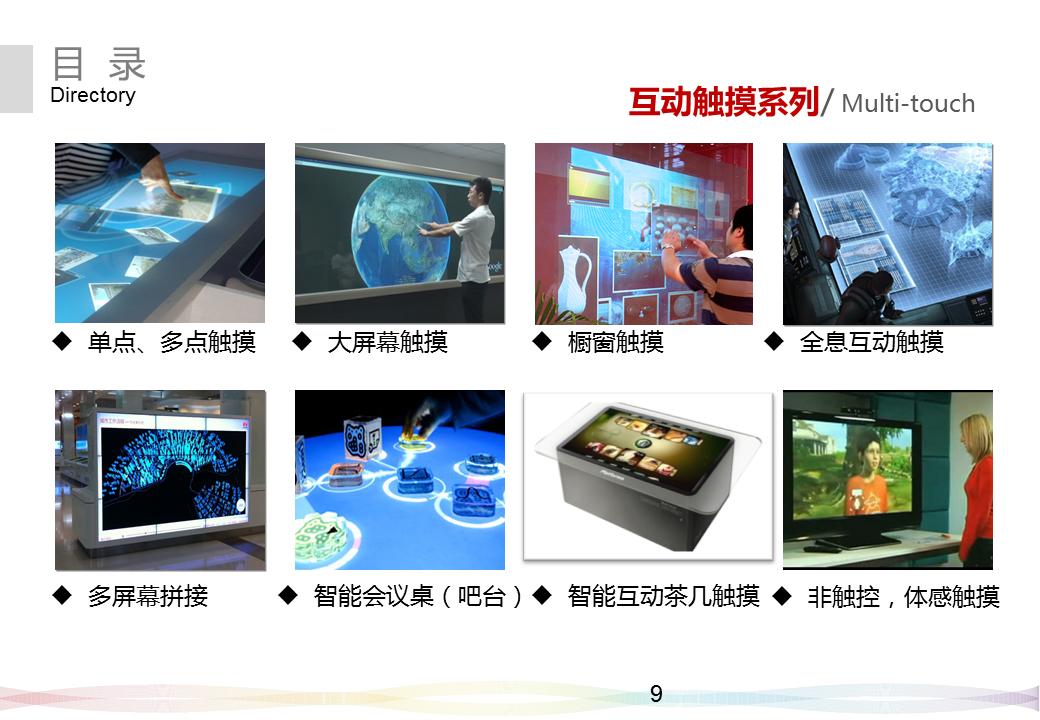 目 录
Directory

互动触摸系列/ Multi-touch

◆ 单点、多点触摸 ◆ 大屏幕触摸 ◆ 橱窗触摸 ◆ 全息互动触摸

◆ 多屏幕拼接 ◆ 智能会议桌（吧台） ◆ 智能互动茶几触摸 ◆ 非触控，体感触摸

9